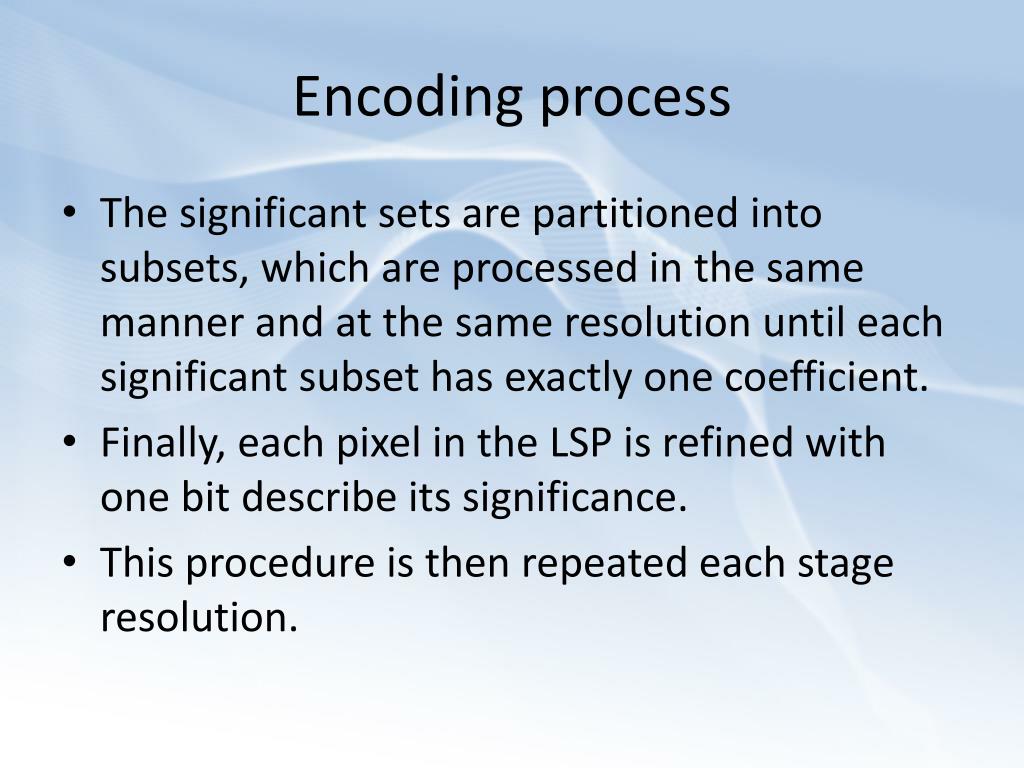 Encoding process

• The significant sets are partitioned into subsets, which are processed in the same manner and at the same resolution until each significant subset has exactly one coefficient.
• Finally, each pixel in the LSP is refined with one bit describe its significance.
• This procedure is then repeated each stage resolution.